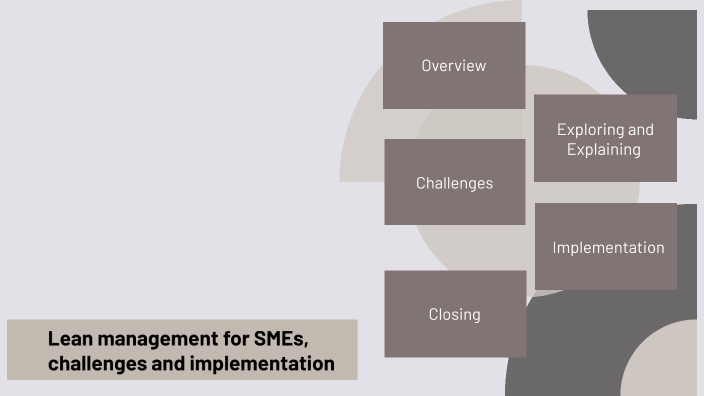 Overview

Exploring and Explaining

Challenges

Implementation

Closing

Lean management for SMEs, challenges and implementation